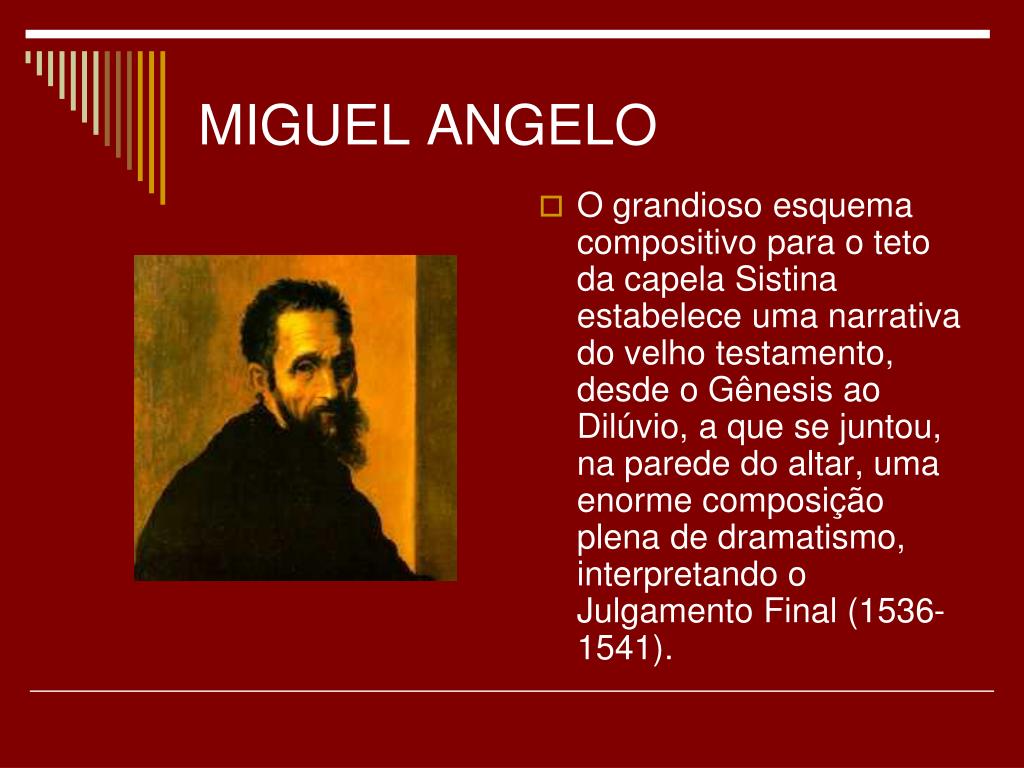 MIGUEL ANGELO

O grandioso esquema compositivo para o teto da capela Sistina estabelece uma narrativa do velho testamento, desde o Gênesis ao Dilúvio, a que se juntou, na parede do altar, uma enorme composição plena de dramatismo, interpretando o Julgamento Final (1536-1541).